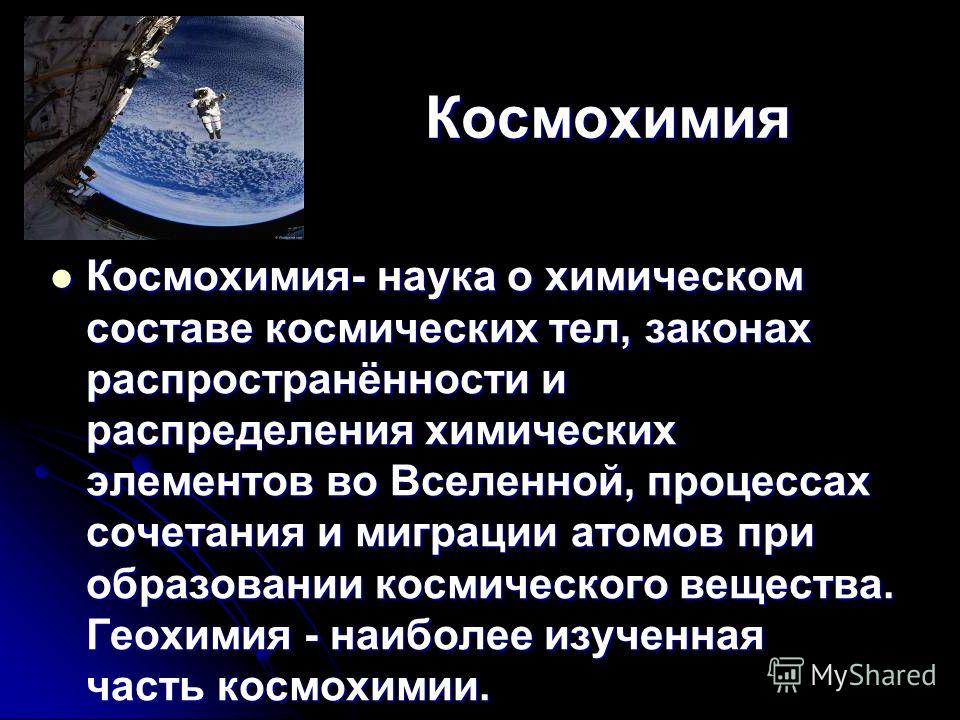 Космохимия

Космохимия- наука о химическом составе космических тел, законах распространённости и распределения химических элементов во Вселенной, процессах сочетания и миграции атомов при образовании космического вещества. Геохимия - наиболее изученная часть космохимии.

MyShared